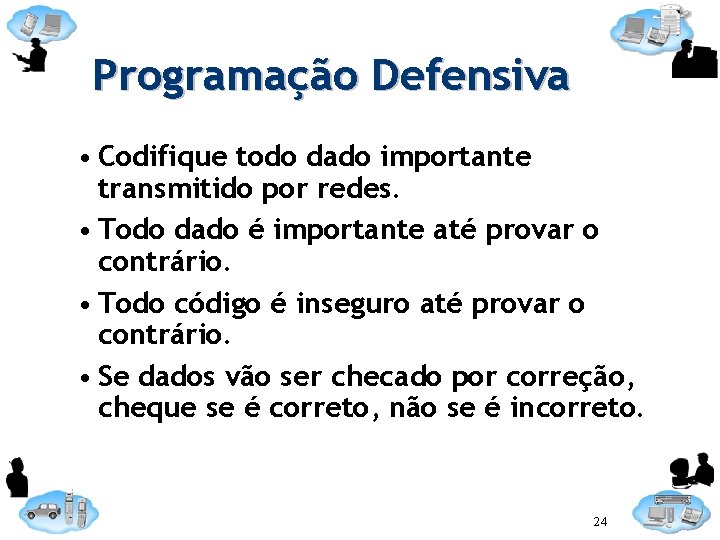 Programação Defensiva

• Codifique todo dado importante transmitido por redes.

• Todo dado é importante até provar o contrário.

• Todo código é inseguro até provar o contrário.

• Se dados vão ser checado por correção, cheque se é correto, não se é incorreto.

24